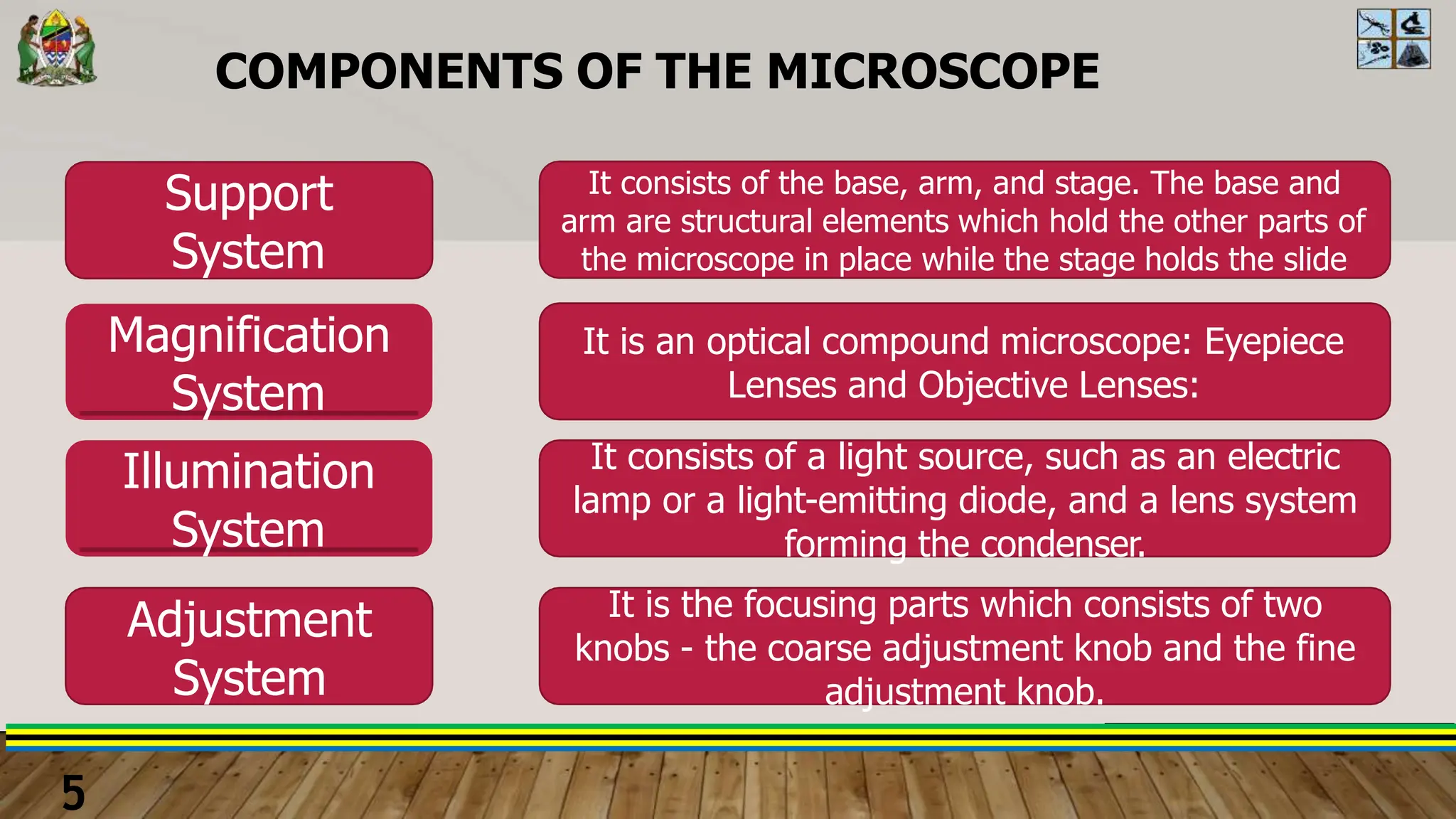 COMPONENTS OF THE MICROSCOPE

Support System

It consists of the base, arm, and stage. The base and arm are structural elements which hold the other parts of the microscope in place while the stage holds the slide

Magnification System

It is an optical compound microscope: Eyepiece Lenses and Objective Lenses:

Illumination System

It consists of a light source, such as an electric lamp or a light-emitting diode, and a lens system forming the condenser.

Adjustment System

It is the focusing parts which consists of two knobs - the coarse adjustment knob and the fine adjustment knob.

5